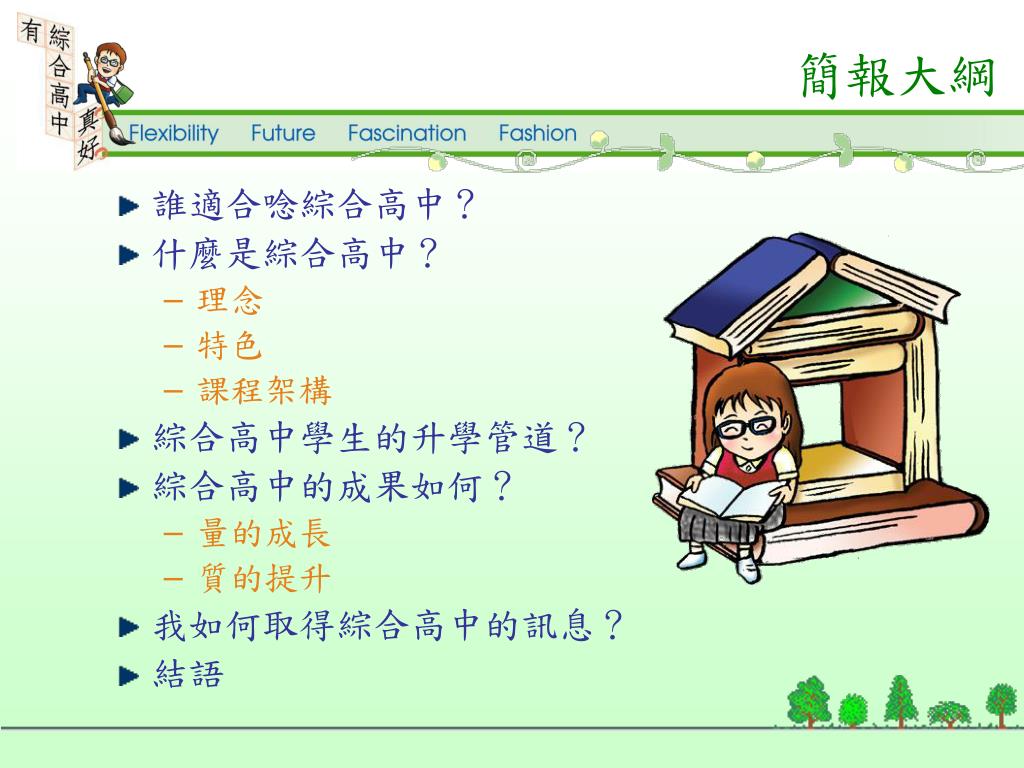 有綜合高中真好

簡報大綱

Flexibility Future Fascination Fashion

誰適合唸綜合高中？
什麼是綜合高中？
– 理念
– 特色
– 課程架構
綜合高中學生的升學管道？
綜合高中的成果如何？
– 量的成長
– 質的提升
我如何取得綜合高中的訊息？
結語